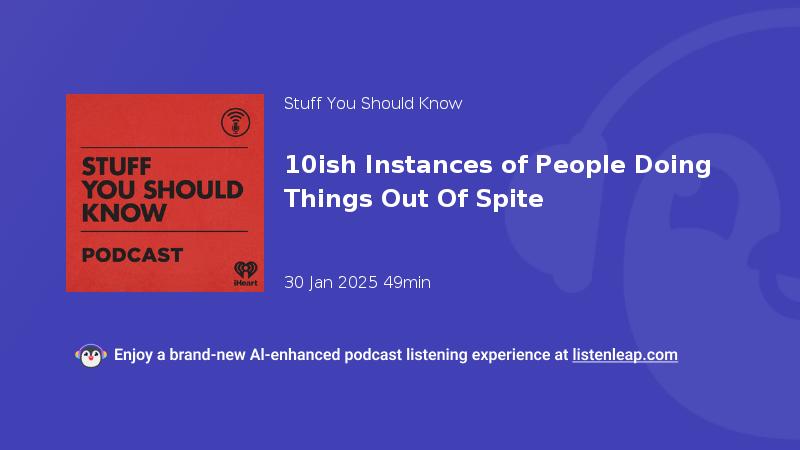 STUFF YOU SHOULD KNOW

PODCAST

iHeart

Stuff You Should Know

10ish Instances of People Doing Things Out Of Spite

30 Jan 2025 49min

Enjoy a brand-new AI-enhanced podcast listening experience at listenleap.com